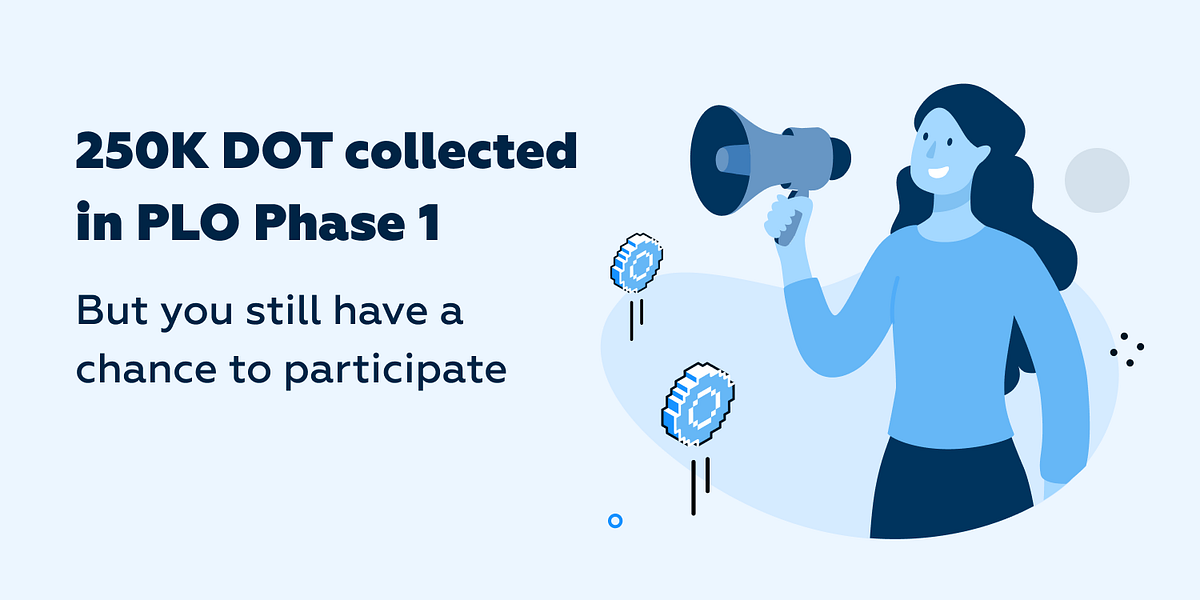 250K DOT collected in PLO Phase 1

But you still have a chance to participate